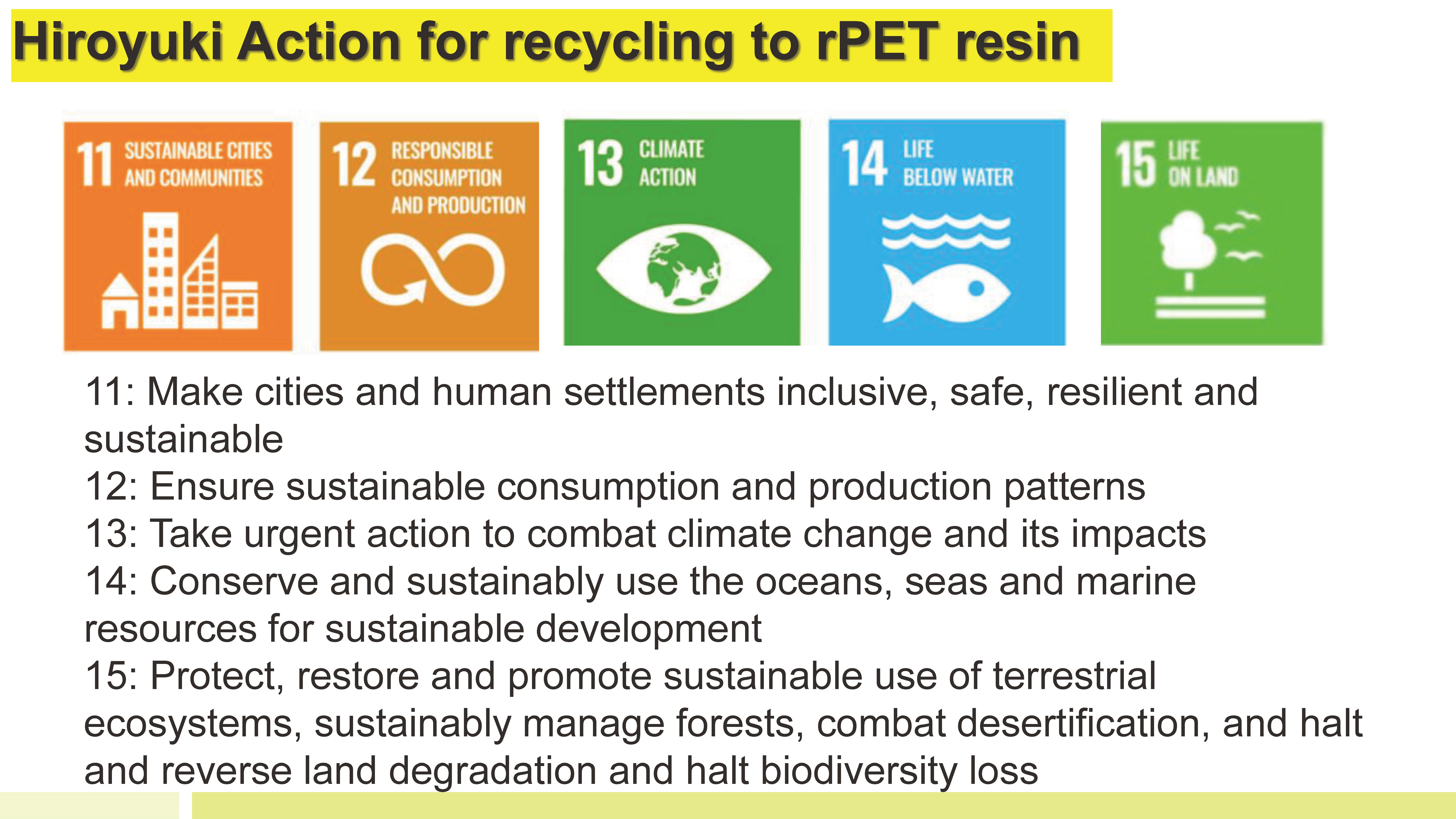 Hiroyuki Action for recycling to rPET resin

11 SUSTAINABLE CITIES AND COMMUNITIES

12 RESPONSIBLE CONSUMPTION AND PRODUCTION

13 CLIMATE ACTION

14 LIFE BELOW WATER

15 LIFE ON LAND

11: Make cities and human settlements inclusive, safe, resilient and sustainable
12: Ensure sustainable consumption and production patterns
13: Take urgent action to combat climate change and its impacts
14: Conserve and sustainably use the oceans, seas and marine resources for sustainable development
15: Protect, restore and promote sustainable use of terrestrial ecosystems, sustainably manage forests, combat desertification, and halt and reverse land degradation and halt biodiversity loss